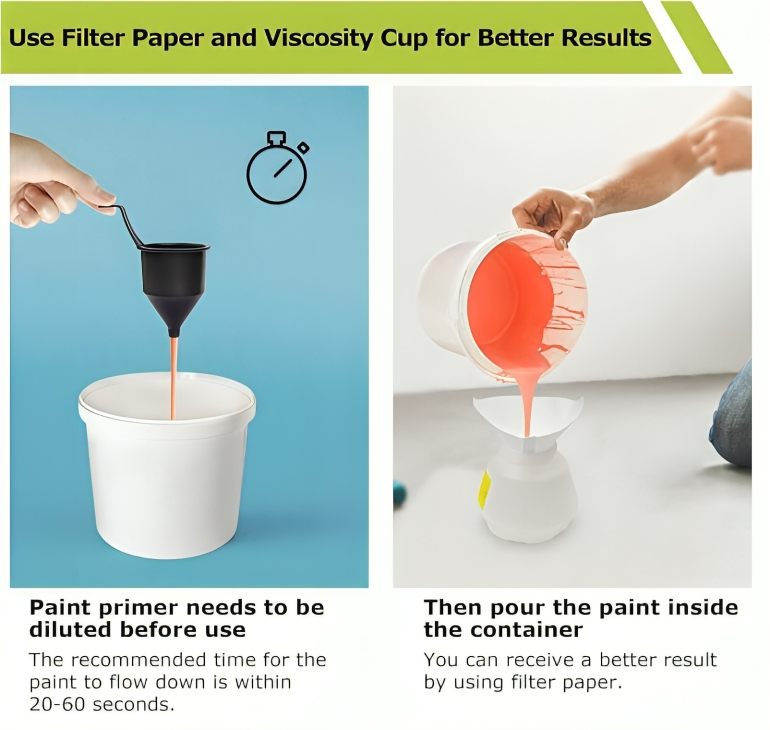 Use Filter Paper and Viscosity Cup for Better Results

Paint primer needs to be diluted before use

The recommended time for the paint to flow down is within 20-60 seconds.

Then pour the paint inside the container

You can receive a better result by using filter paper.